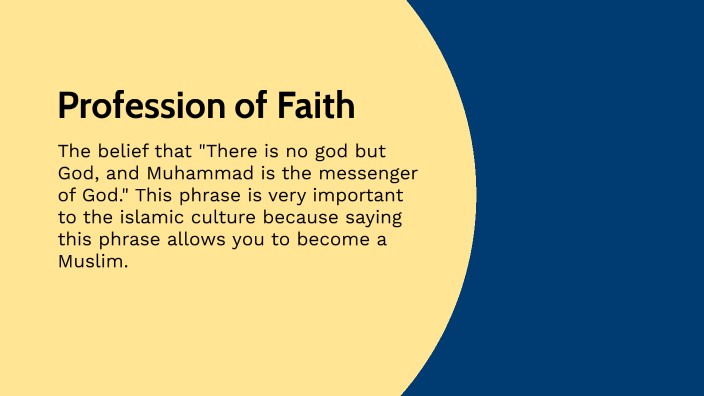 Profession of Faith

The belief that "There is no god but God, and Muhammad is the messenger of God." This phrase is very important to the islamic culture because saying this phrase allows you to become a Muslim.